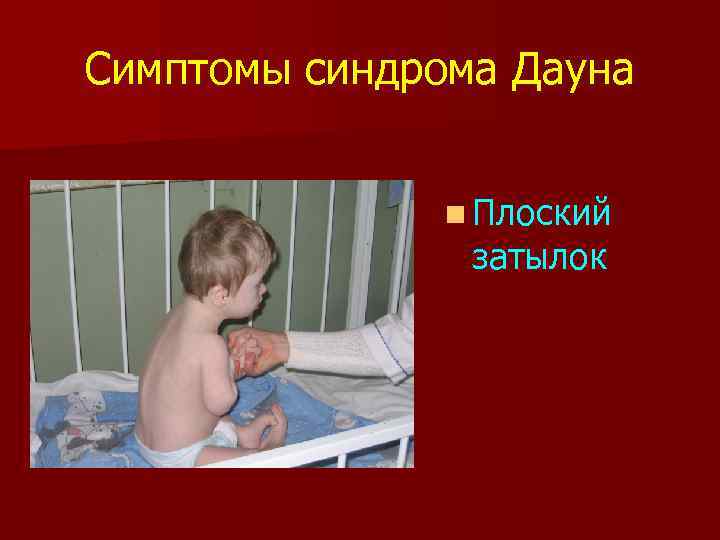 Симптомы синдрома Дауна

Плоский затылок